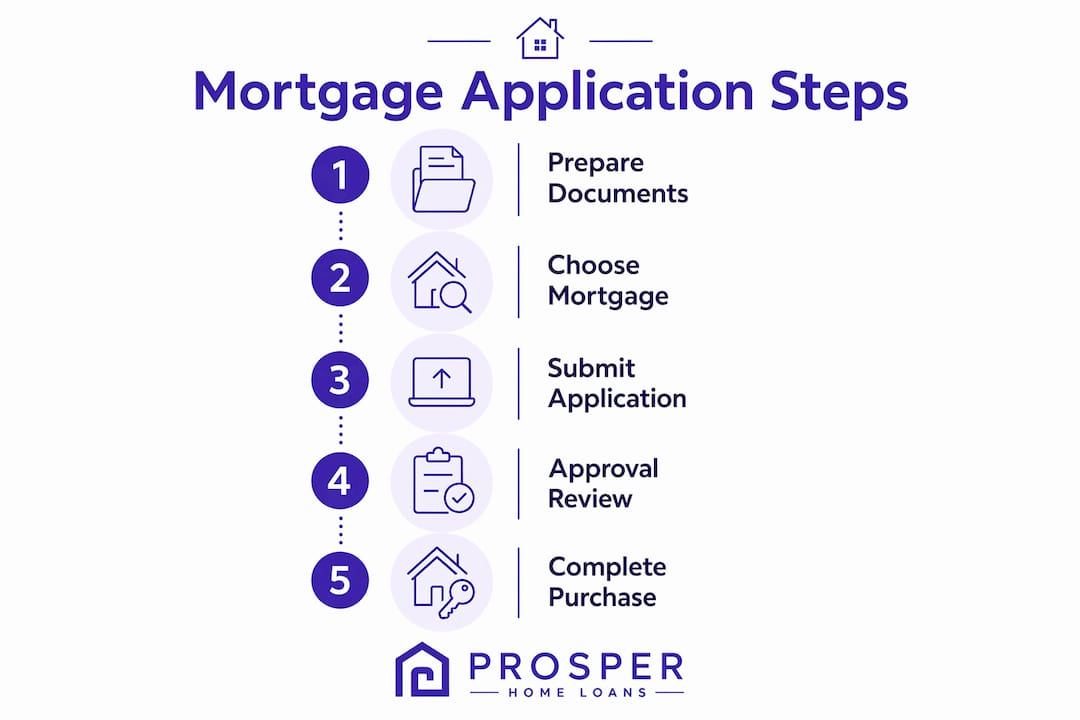 Mortgage Application Steps

1 Prepare Documents

2 Choose Mortgage

3 Submit Application

4 Approval Review

5 Complete Purchase

PROSPER
HOME LOANS